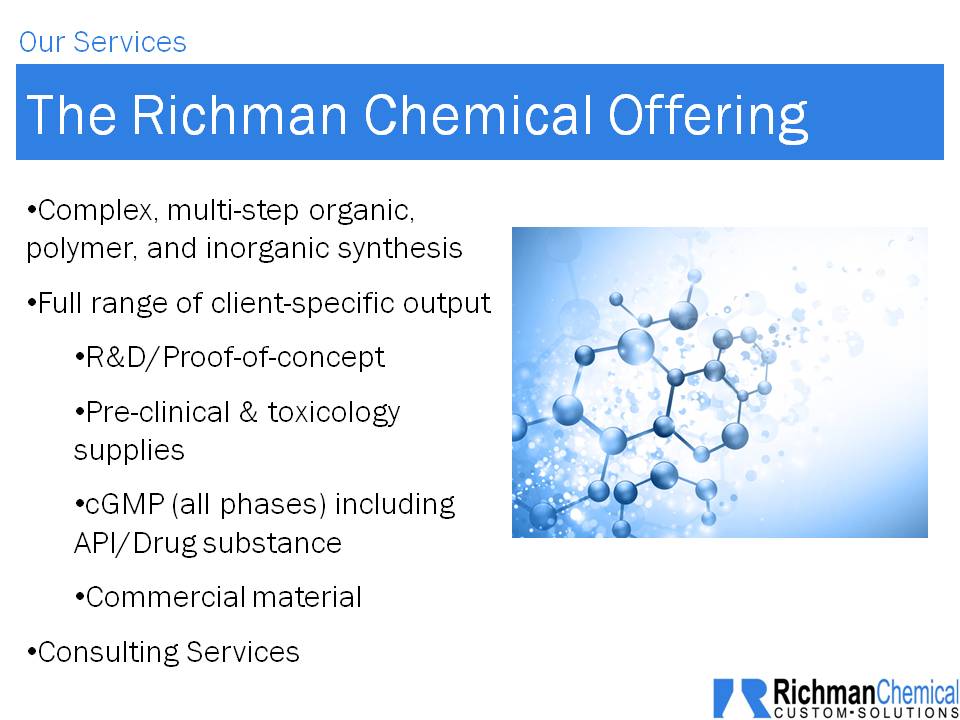 Our Services

The Richman Chemical Offering

•Complex, multi-step organic, polymer, and inorganic synthesis

•Full range of client-specific output

•R&D/Proof-of-concept

•Pre-clinical & toxicology supplies

•cGMP (all phases) including API/Drug substance

•Commercial material

•Consulting Services

RichmanChemical
CUSTOM•SOLUTIONS